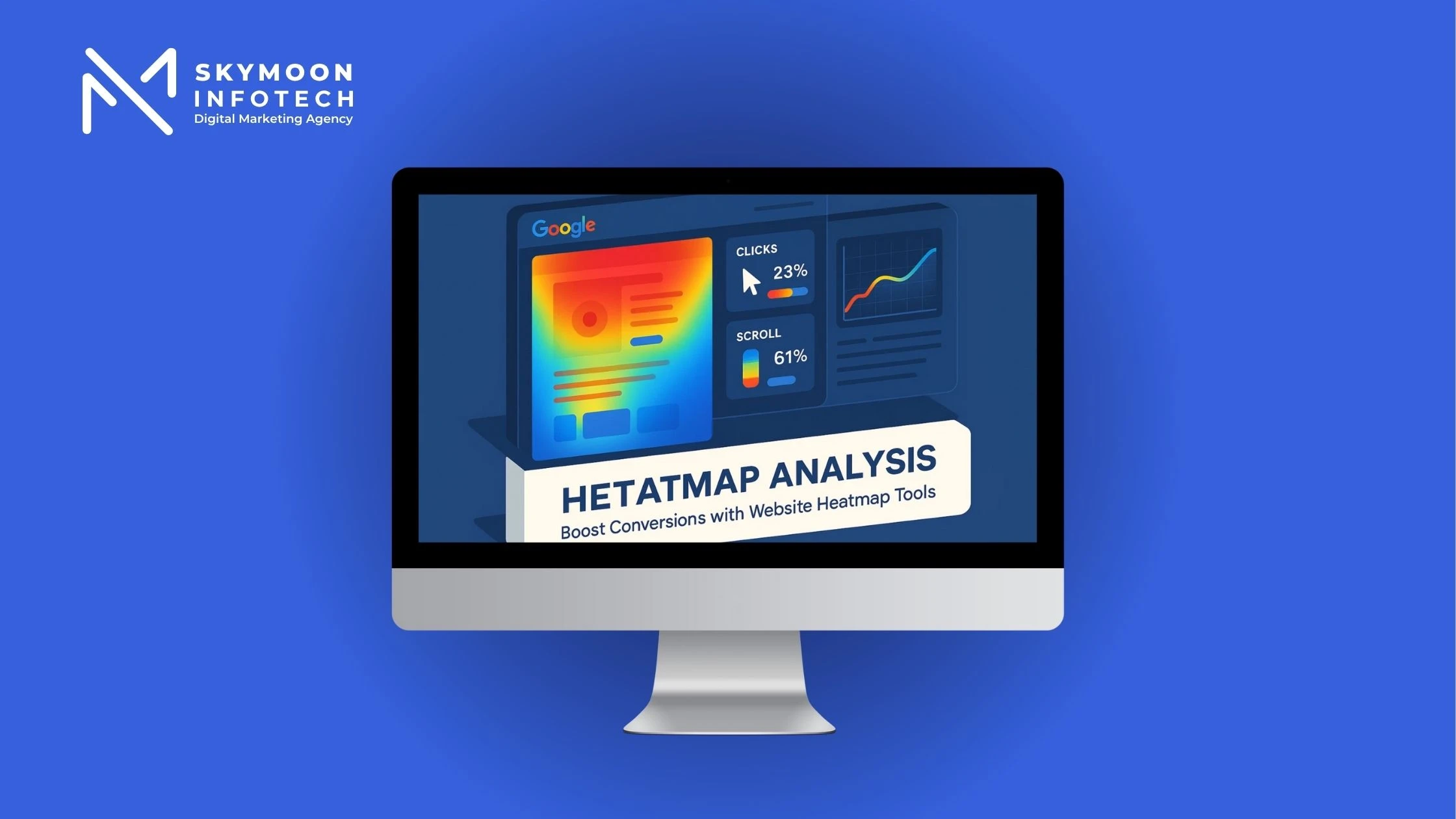 SKYMOON
INFOTECH
Digital Marketing Agency

Google

CLICKS
23%

SCROLL
61%

HETATMAP ANALYSIS
Boost Conversions with Website Heatmap Tools